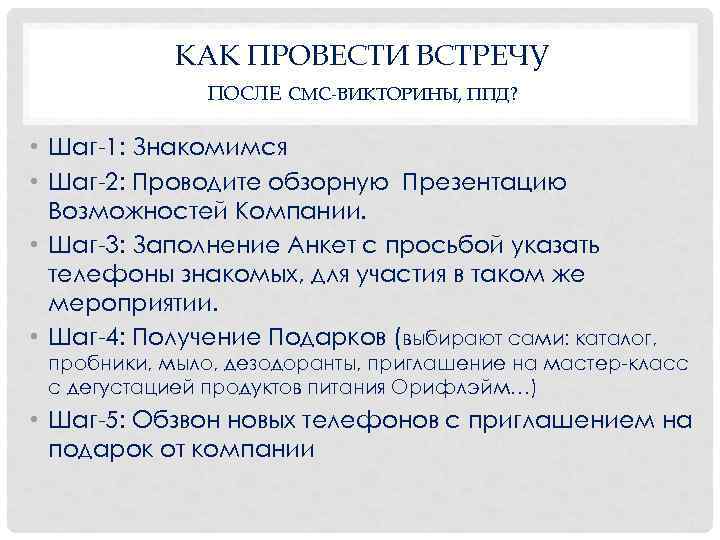 КАК ПРОВЕСТИ ВСТРЕЧУ
ПОСЛЕ СМС-ВИКТОРИНЫ, ППД?

• Шаг-1: Знакомимся
• Шаг-2: Проводите обзорную Презентацию Возможностей Компании.
• Шаг-3: Заполнение Анкет с просьбой указать телефоны знакомых, для участия в таком же мероприятии.
• Шаг-4: Получение Подарков (выбирают сами: каталог, пробники, мыло, дезодоранты, приглашение на мастер-класс с дегустацией продуктов питания Орифлэйм…)
• Шаг-5: Обзвон новых телефонов с приглашением на подарок от компании